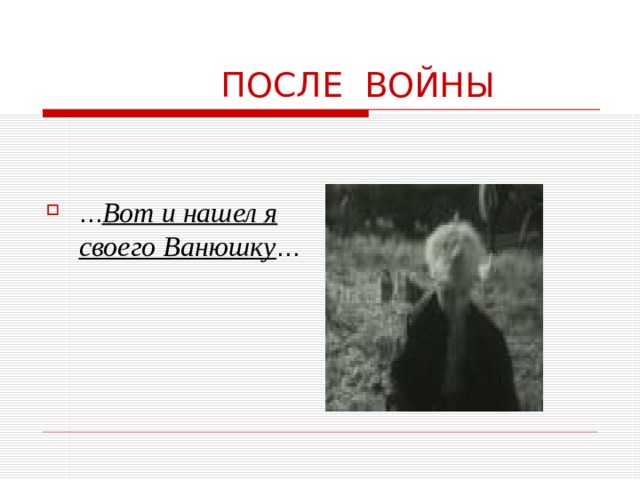 ПОСЛЕ ВОЙНЫ

…Вот и нашел я своего Ванюшку…